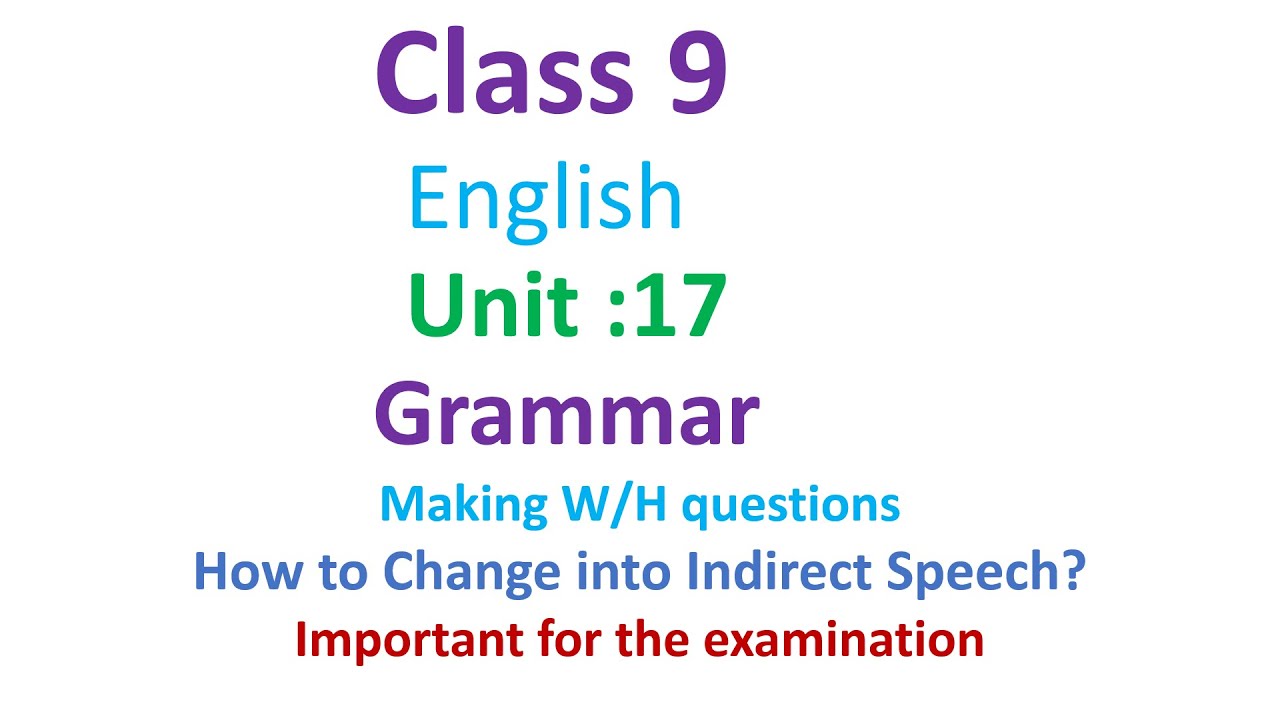 Class 9

English

Unit :17

Grammar

Making W/H questions

How to Change into Indirect Speech?

Important for the examination